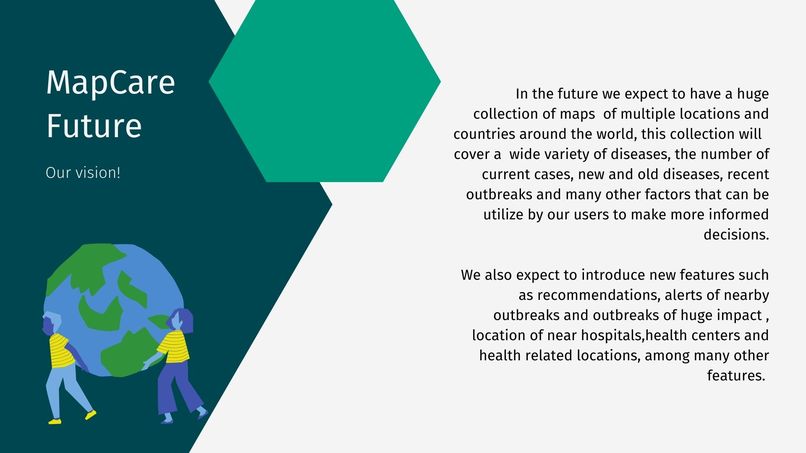 MapCare Future

Our vision!

In the future we expect to have a huge collection of maps of multiple locations and countries around the world, this collection will cover a wide variety of diseases, the number of current cases, new and old diseases, recent outbreaks and many other factors that can be utilize by our users to make more informed decisions.

We also expect to introduce new features such as recommendations, alerts of nearby outbreaks and outbreaks of huge impact , location of near hospitals,health centers and health related locations, among many other features.